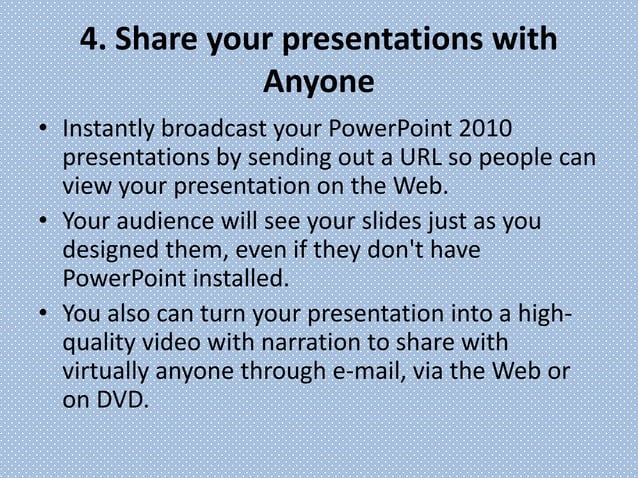 4. Share your presentations with Anyone

• Instantly broadcast your PowerPoint 2010 presentations by sending out a URL so people can view your presentation on the Web.

• Your audience will see your slides just as you designed them, even if they don't have PowerPoint installed.

• You also can turn your presentation into a high-quality video with narration to share with virtually anyone through e-mail, via the Web or on DVD.